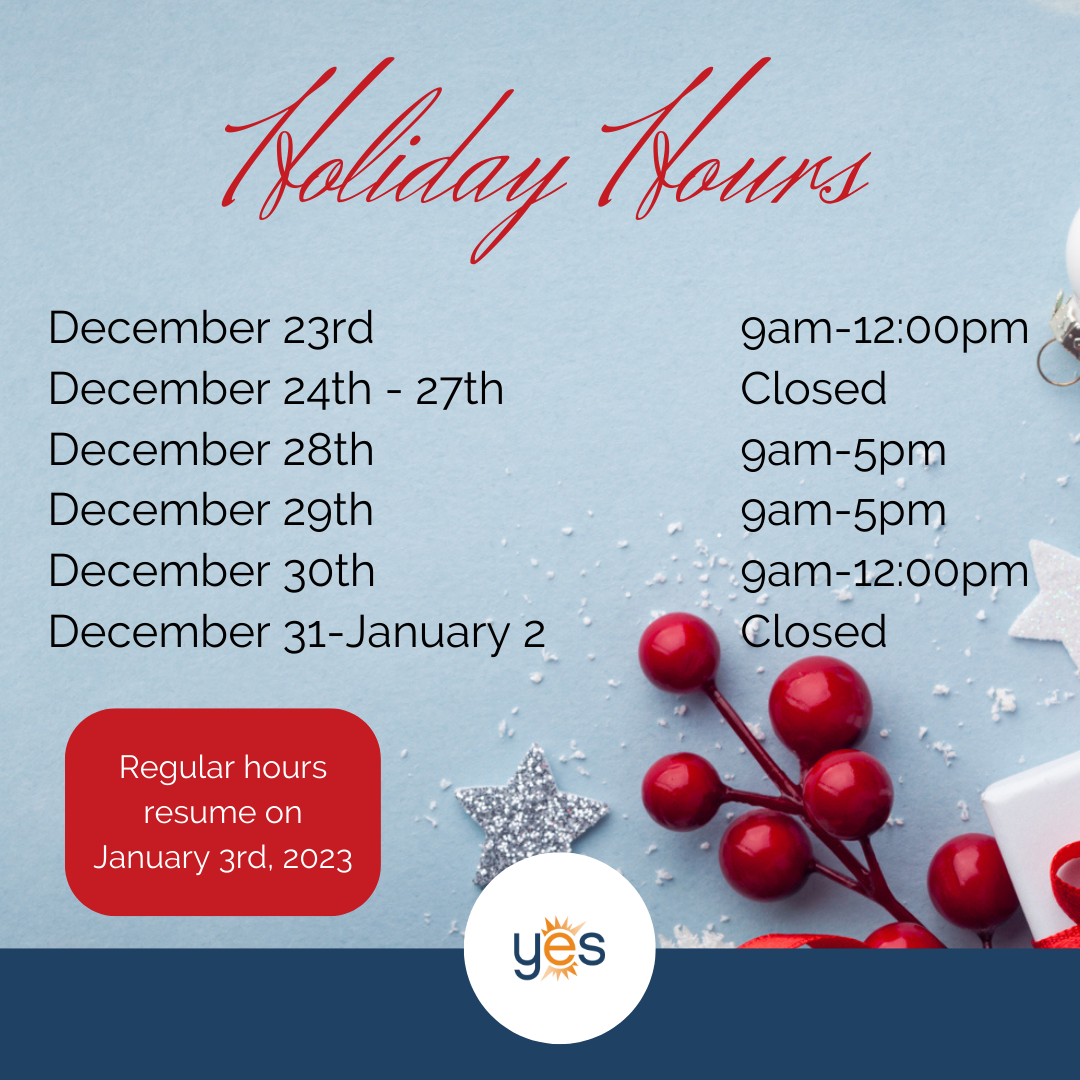 Holiday Hours

| | |
|---|---|
| December 23rd | 9am-12:00pm |
| December 24th - 27th | Closed |
| December 28th | 9am-5pm |
| December 29th | 9am-5pm |
| December 30th | 9am-12:00pm |
| December 31-January 2 | Closed |

Regular hours resume on January 3rd, 2023

yes